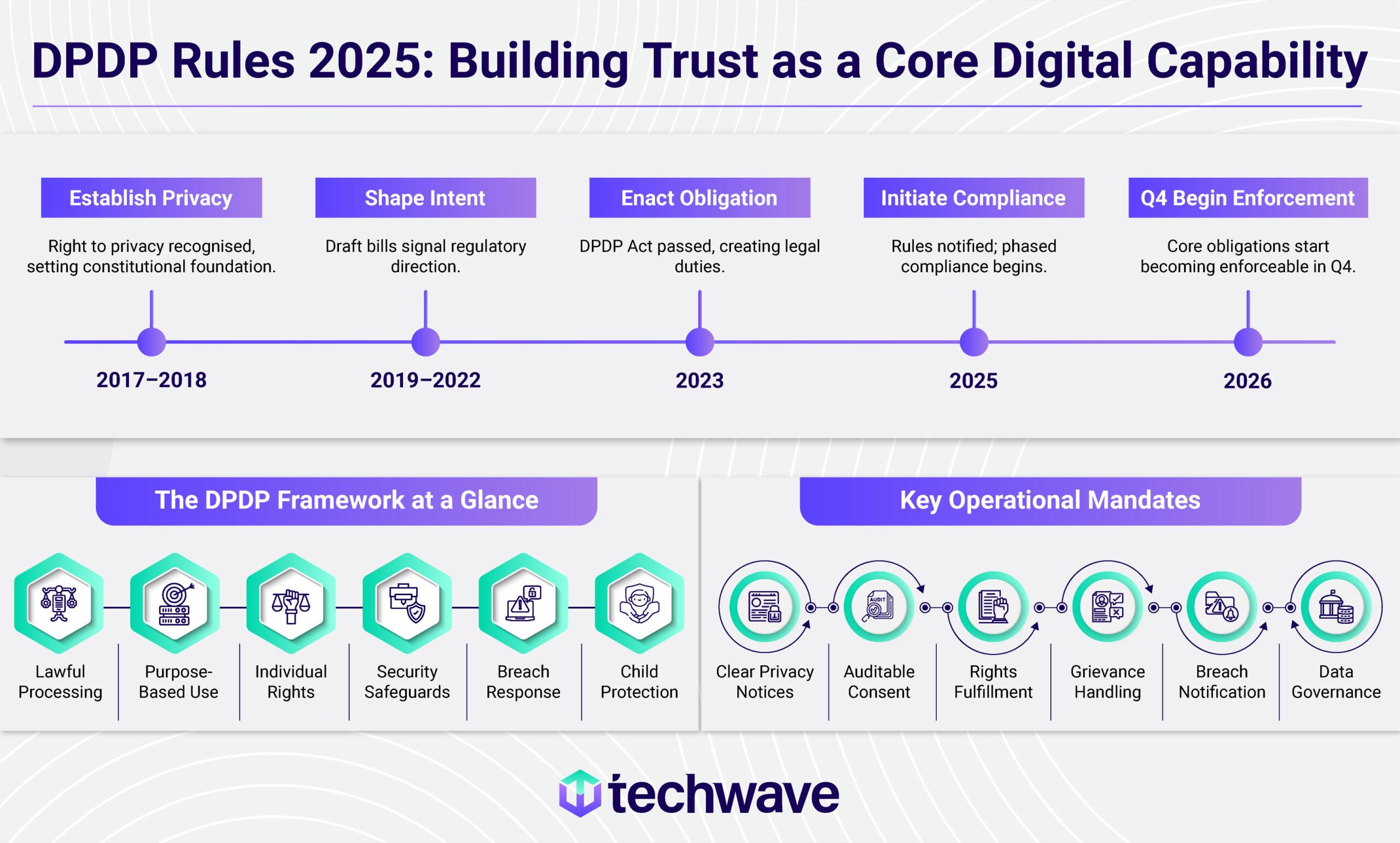 DPDP Rules 2025: Building Trust as a Core Digital Capability

Establish Privacy
Right to privacy recognised, setting constitutional foundation.
2017–2018

Shape Intent
Draft bills signal regulatory direction.
2019–2022

Enact Obligation
DPDP Act passed, creating legal duties.
2023

Initiate Compliance
Rules notified; phased compliance begins.
2025

Q4 Begin Enforcement
Core obligations start becoming enforceable in Q4.
2026

The DPDP Framework at a Glance

Lawful Processing
Purpose-Based Use
Individual Rights
Security Safeguards
Breach Response
Child Protection

Key Operational Mandates

AUDIT

Clear Privacy Notices
Auditable Consent
Rights Fulfillment
Grievance Handling
Breach Notification
Data Governance

techwave